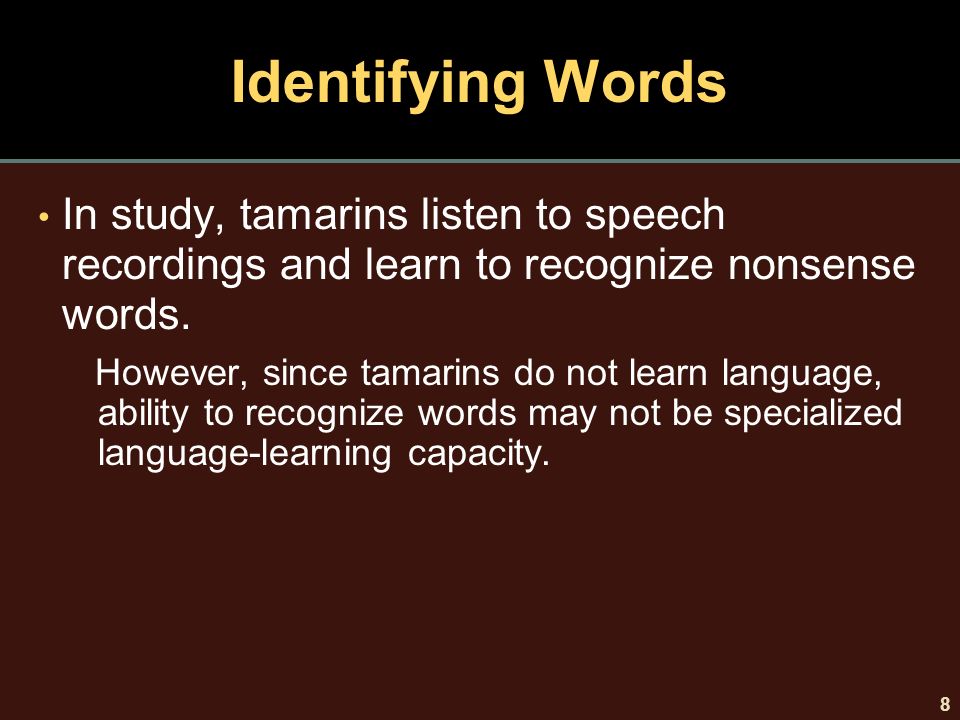 Identifying Words

• In study, tamarins listen to speech recordings and learn to recognize nonsense words.

However, since tamarins do not learn language, ability to recognize words may not be specialized language-learning capacity.

8